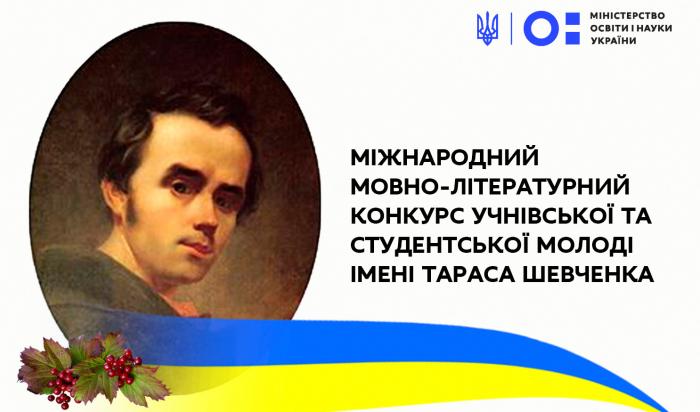 МІНІСТЕРСТВО ОСВІТИ І НАУКИ УКРАЇНИ

МІЖНАРОДНИЙ МОВНО-ЛІТЕРАТУРНИЙ КОНКУРС УЧНІВСЬКОЇ ТА СТУДЕНТСЬКОЇ МОЛОДІ ІМЕНІ ТАРАСА ШЕВЧЕНКА